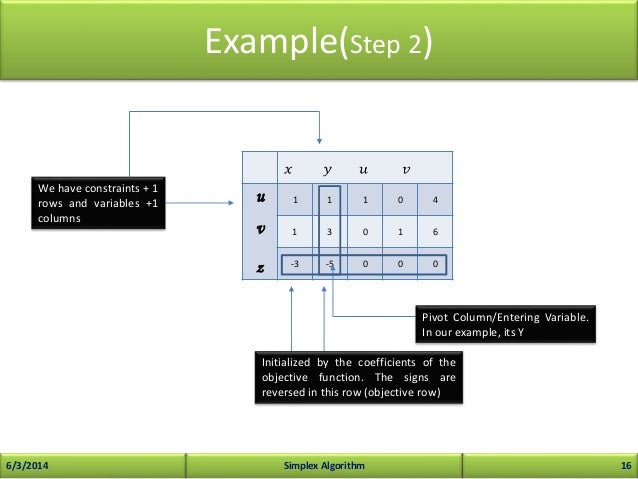 Example(Step 2)

We have constraints + 1 rows and variables +1 columns

| | $x$ | $y$ | $u$ | $v$ | |
|---|---|---|---|---|---|
| $u$ | 1 | 1 | 1 | 0 | 4 |
| $v$ | 1 | 3 | 0 | 1 | 6 |
| $z$ | -3 | -5 | 0 | 0 | 0 |

Pivot Column/Entering Variable. In our example, its Y

Initialized by the coefficients of the objective function. The signs are reversed in this row (objective row)

6/3/2014
Simplex Algorithm
16